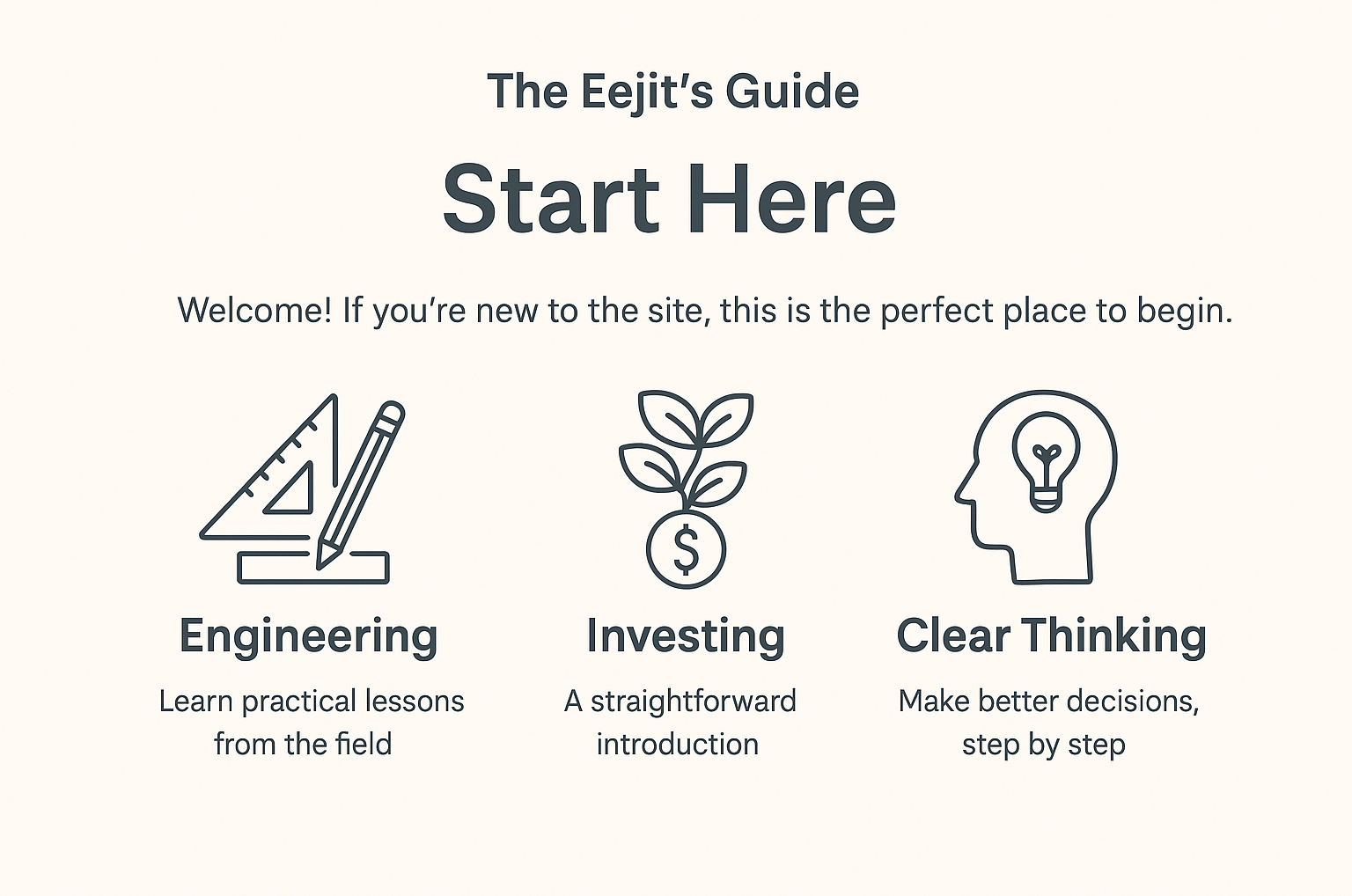 The Eejit's Guide

Start Here

Welcome! If you're new to the site, this is the perfect place to begin.

$

Engineering

Learn practical lessons from the field

Investing

A straightforward introduction

Clear Thinking

Make better decisions, step by step